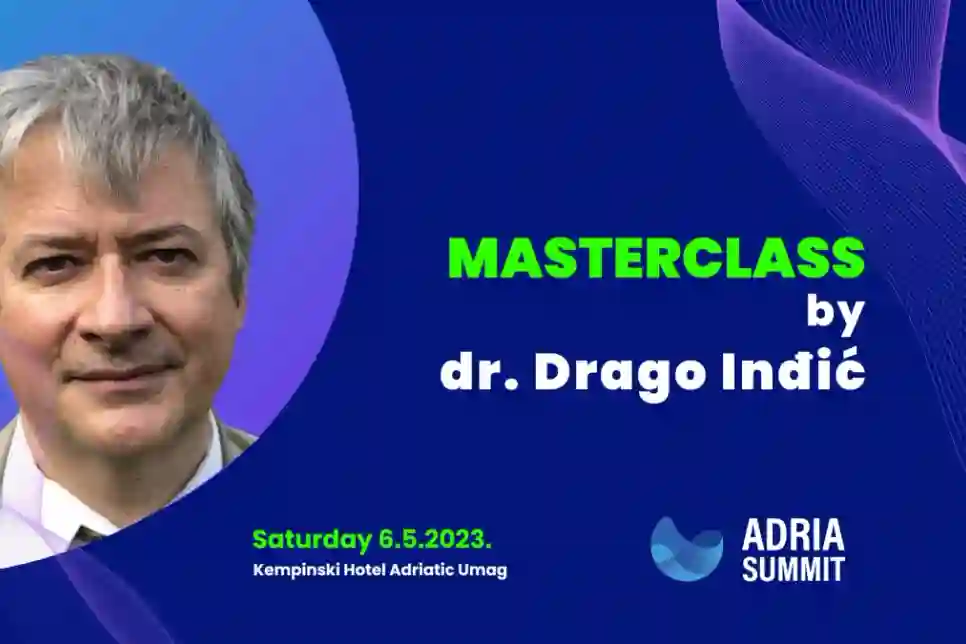 MASTERCLASS
by
dr. Drago Inđić

Saturday 6.5.2023.
Kempinski Hotel Adriatic Umag

ADRIA
SUMMIT